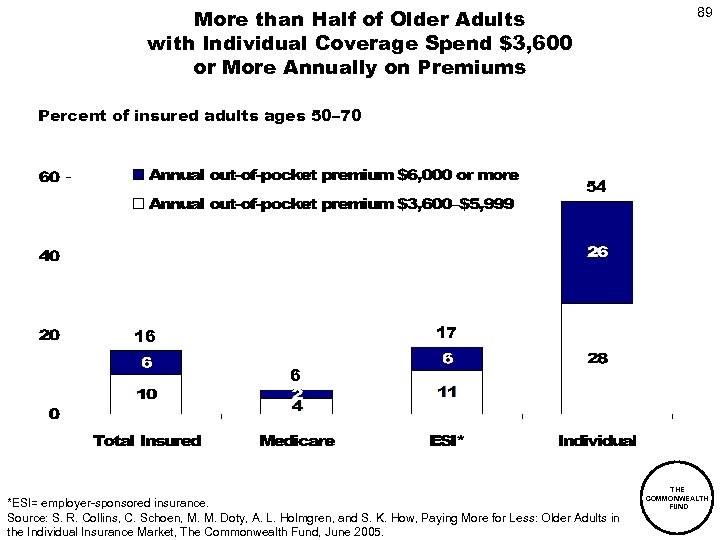 89

More than Half of Older Adults with Individual Coverage Spend $3,600 or More Annually on Premiums

Percent of insured adults ages 50–70

Annual out-of-pocket premium $6,000 or more
Annual out-of-pocket premium $3,600–$5,999

60
40
20
0

16
6
10

6
2
4

17
6
11

54
26
28

Total Insured
Medicare
ESI*
Individual

*ESI= employer-sponsored insurance.
Source: S. R. Collins, C. Schoen, M. M. Doty, A. L. Holmgren, and S. K. How, Paying More for Less: Older Adults in the Individual Insurance Market, The Commonwealth Fund, June 2005.

THE COMMONWEALTH FUND